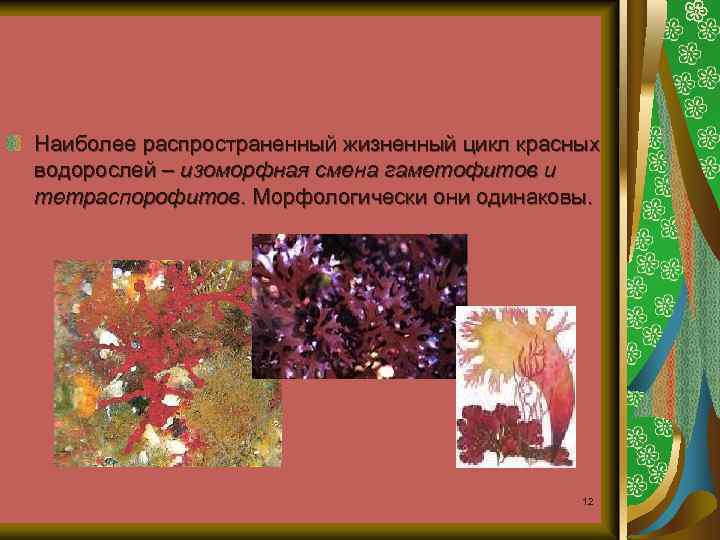 Наиболее распространенный жизненный цикл красных водорослей – изоморфная смена гаметофитов и тетраспорофитов. Морфологически они одинаковы.

12